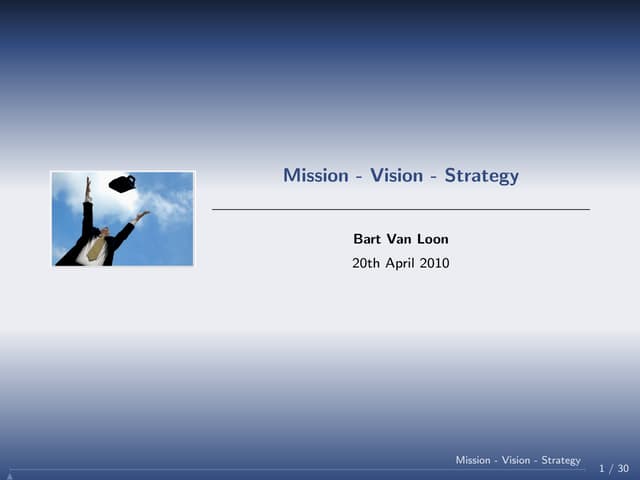 Mission - Vision - Strategy

Bart Van Loon

20th April 2010

Mission - Vision - Strategy

1 / 30